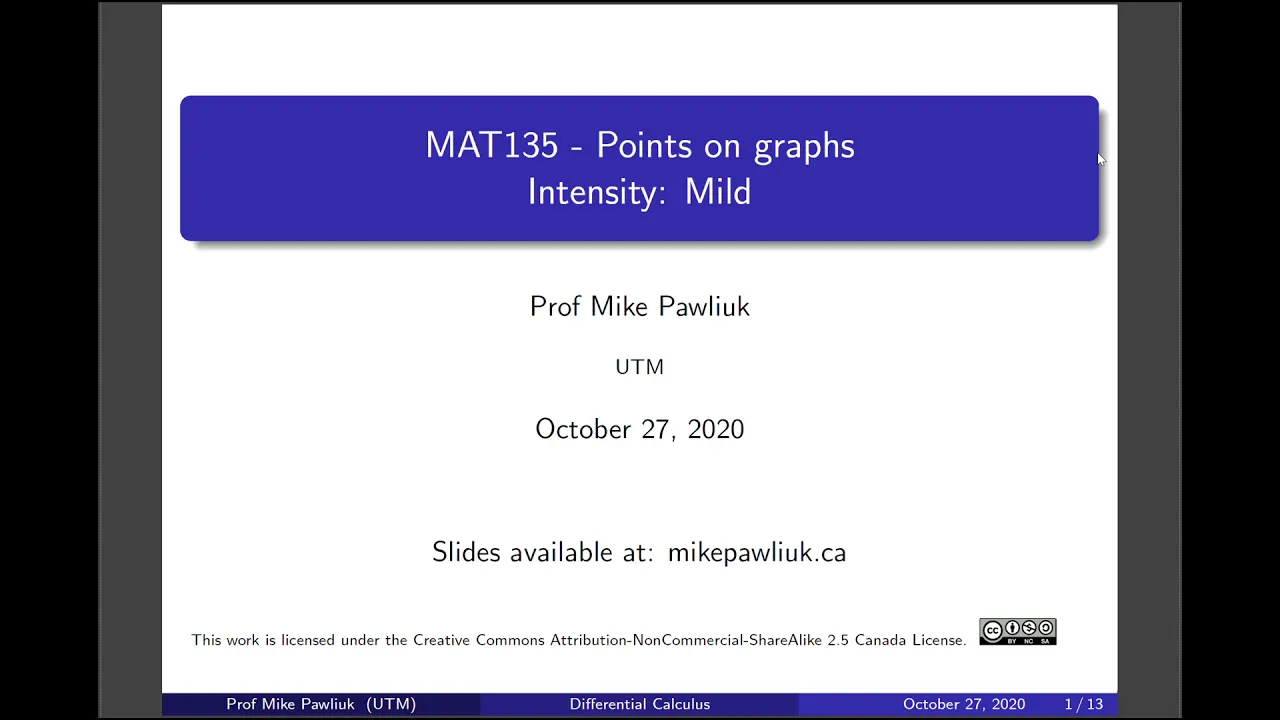 MAT135 - Points on graphs
Intensity: Mild

Prof Mike Pawliuk

UTM

October 27, 2020

Slides available at: mikepawliuk.ca

This work is licensed under the Creative Commons Attribution-NonCommercial-ShareAlike 2.5 Canada License.

BY NC SA

Prof Mike Pawliuk (UTM) Differential Calculus October 27, 2020 1 / 13